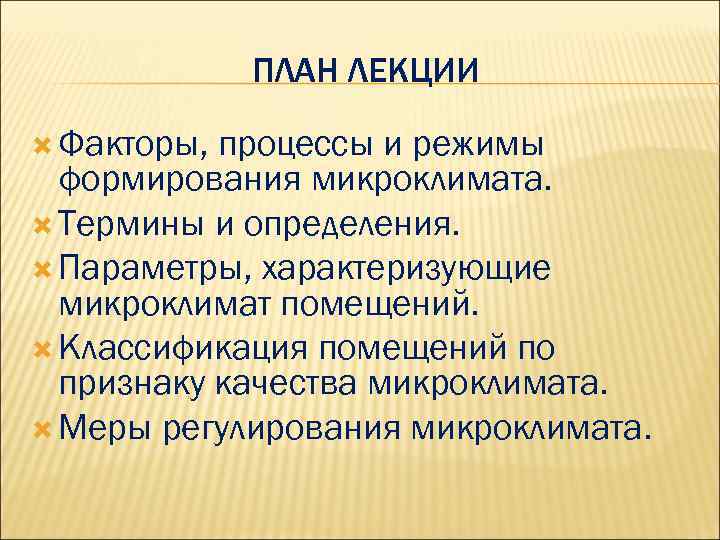 ПЛАН ЛЕКЦИИ

Факторы, процессы и режимы формирования микроклимата.

Термины и определения.

Параметры, характеризующие микроклимат помещений.

Классификация помещений по признаку качества микроклимата.

Меры регулирования микроклимата.